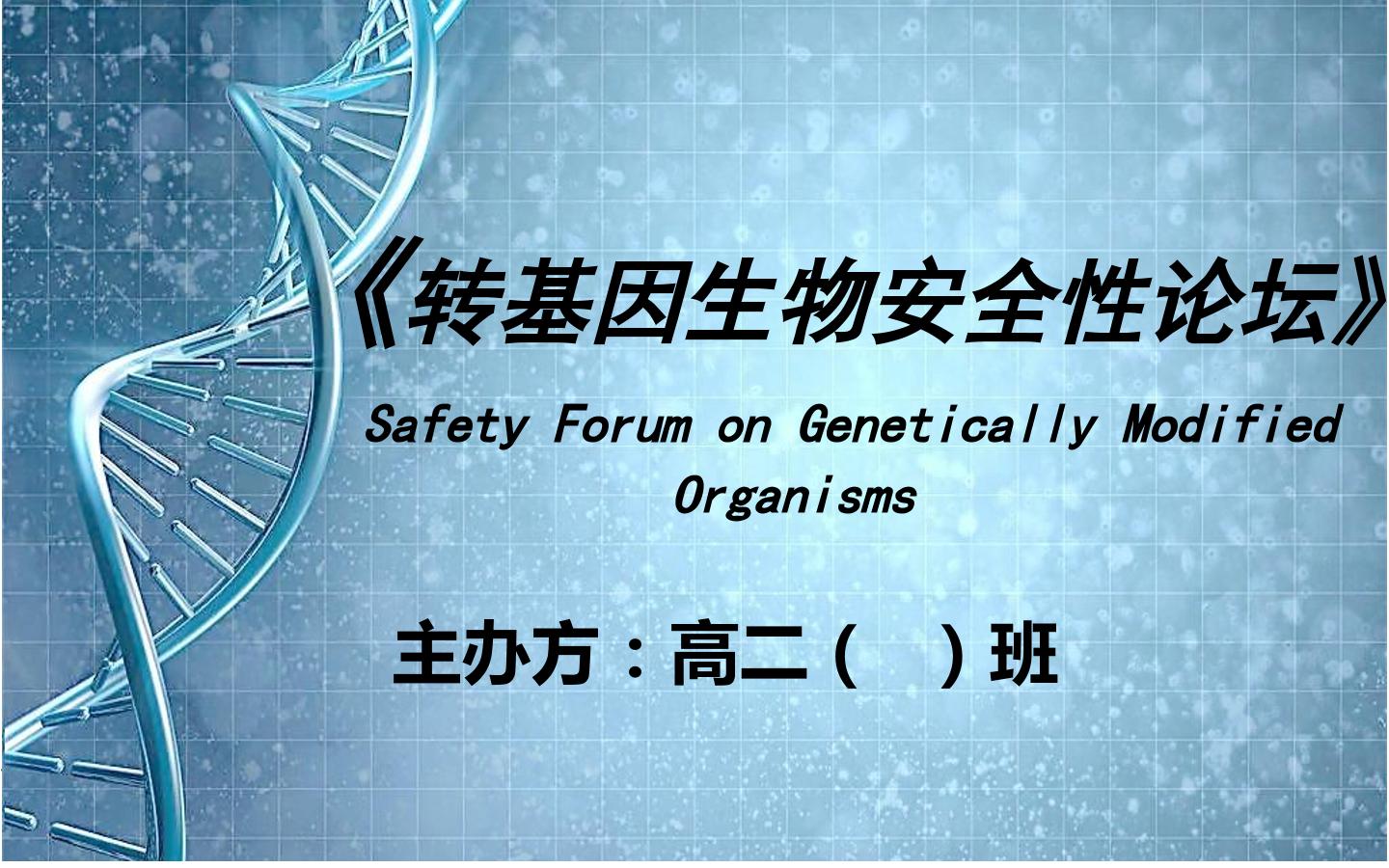 《转基因生物安全性论坛》

Safety Forum on Genetically Modified Organisms

主办方：高二（ ）班